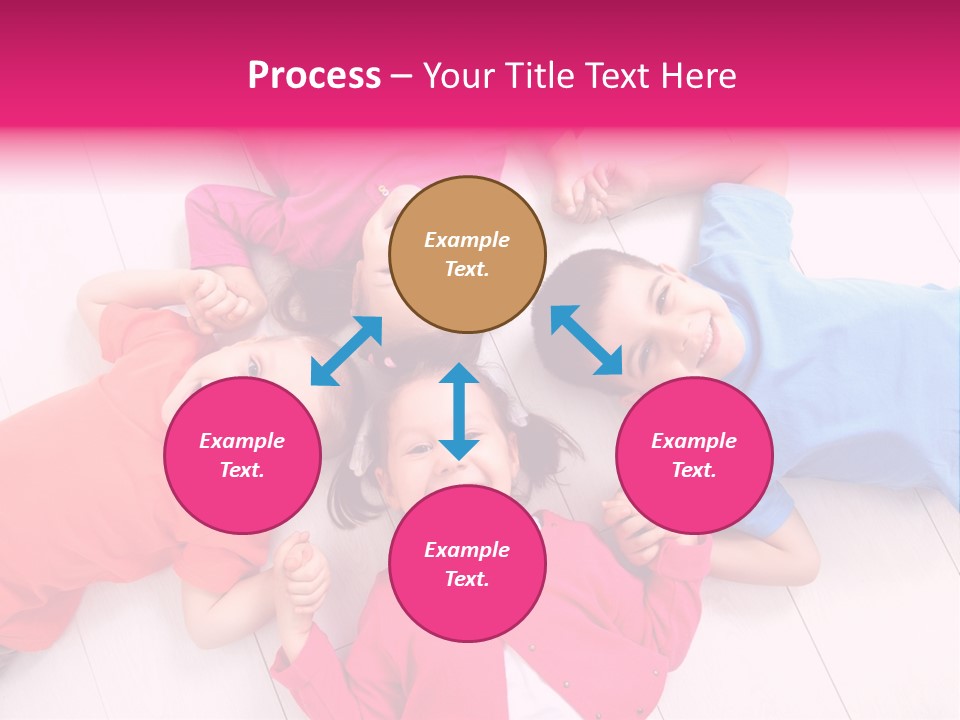 Process – Your Title Text Here

Example Text.

Example Text.

Example Text.

Example Text.